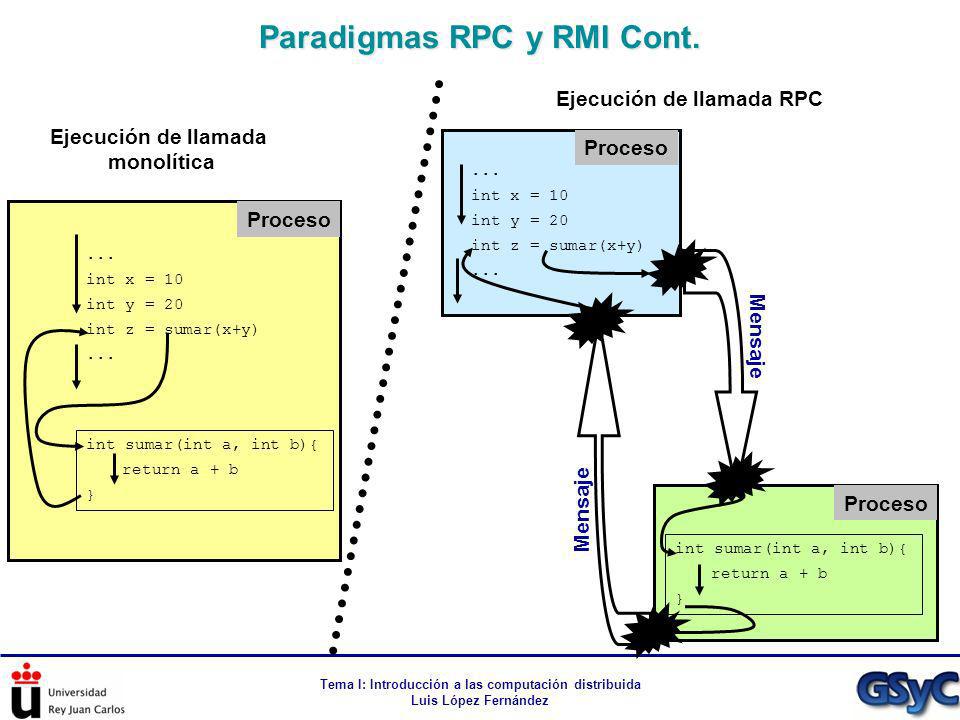 Paradigmas RPC y RMI Cont.

Ejecución de llamada monolítica

Proceso

...
int x = 10
int y = 20
int z = sumar(x+y)
...

int sumar(int a, int b){
return a + b
}

Ejecución de llamada RPC

Proceso

...
int x = 10
int y = 20
int z = sumar(x+y)
...

Mensaje

Mensaje

Proceso

int sumar(int a, int b){
return a + b
}

Universidad Rey Juan Carlos

Tema I: Introducción a las computación distribuida
Luis López Fernández

GSyC